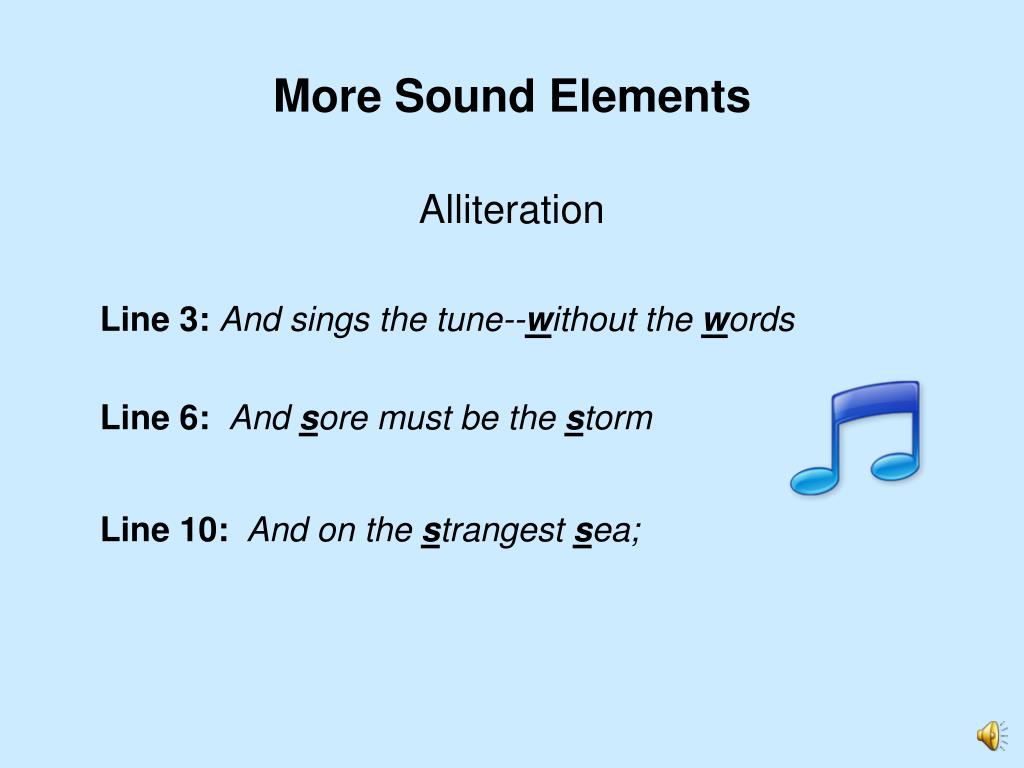 More Sound Elements

Alliteration

Line 3: And sings the tune--without the words

Line 6: And sore must be the storm

Line 10: And on the strangest sea;